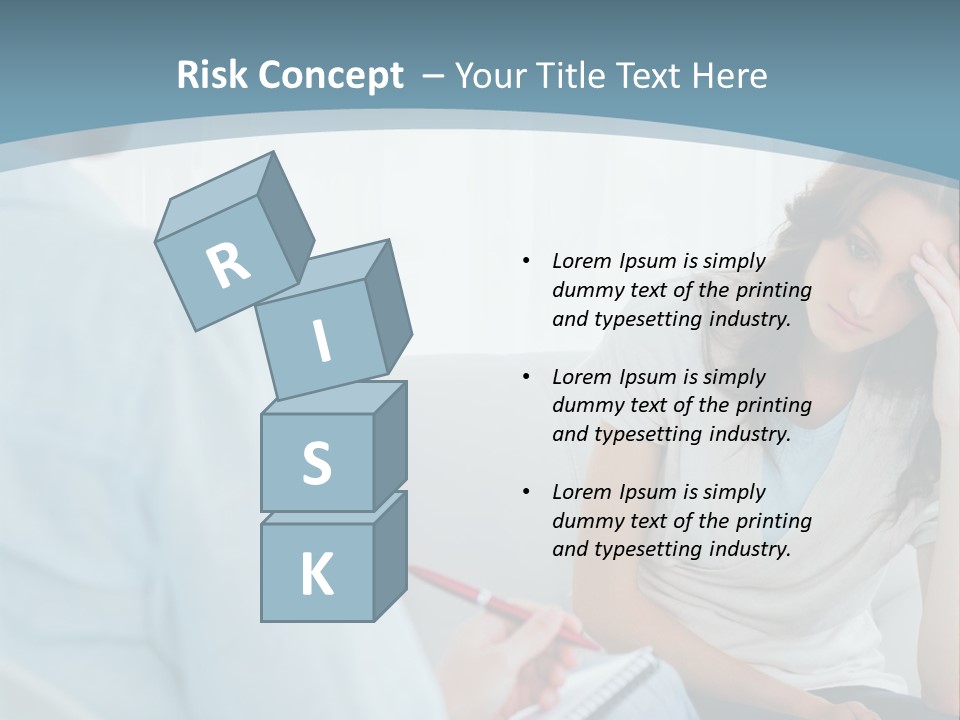 Risk Concept – Your Title Text Here

R
I
S
K

• Lorem Ipsum is simply dummy text of the printing and typesetting industry.

• Lorem Ipsum is simply dummy text of the printing and typesetting industry.

• Lorem Ipsum is simply dummy text of the printing and typesetting industry.